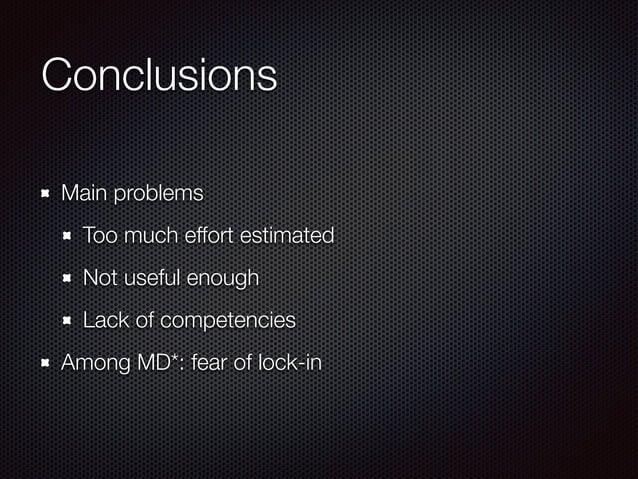 Conclusions

- Main problems
  - Too much effort estimated
  - Not useful enough
  - Lack of competencies
- Among MD*: fear of lock-in